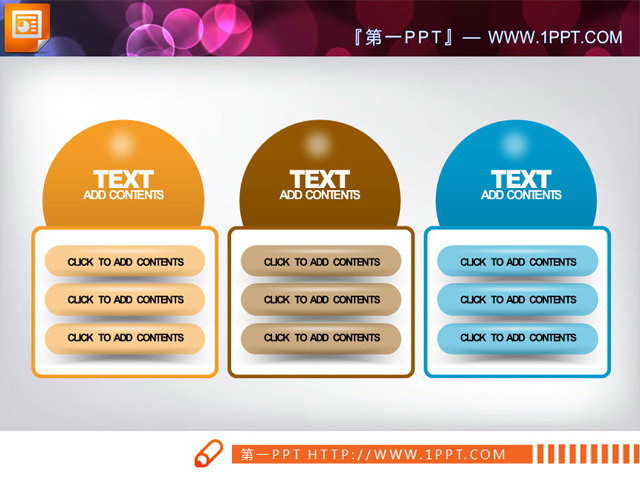 『第一PPT』— WWW.1PPT.COM

TEXT
ADD CONTENTS

CLICK TO ADD CONTENTS
CLICK TO ADD CONTENTS
CLICK TO ADD CONTENTS

TEXT
ADD CONTENTS

CLICK TO ADD CONTENTS
CLICK TO ADD CONTENTS
CLICK TO ADD CONTENTS

TEXT
ADD CONTENTS

CLICK TO ADD CONTENTS
CLICK TO ADD CONTENTS
CLICK TO ADD CONTENTS

第一PPT HTTP://WWW.1PPT.COM